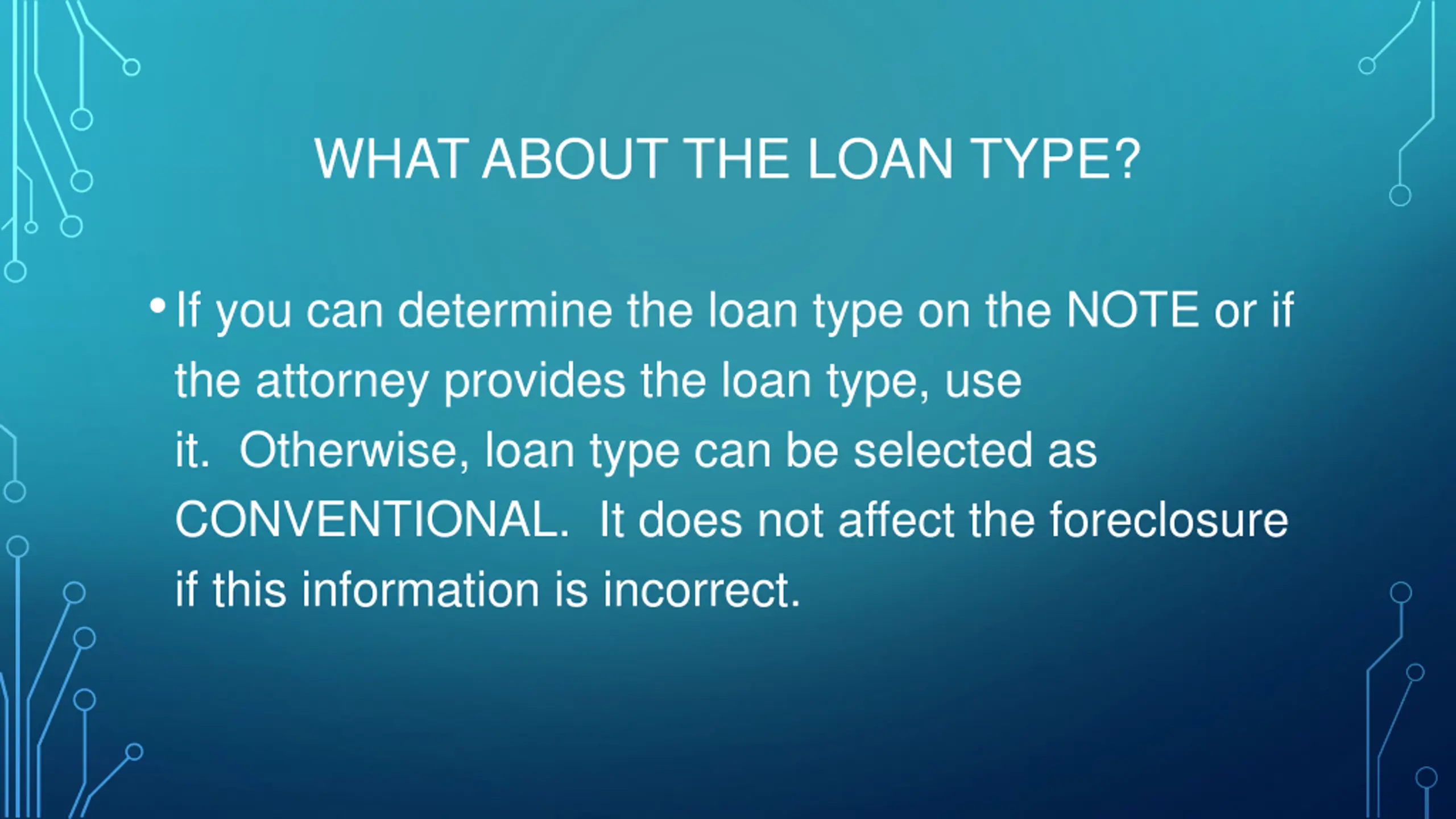 WHAT ABOUT THE LOAN TYPE?

• If you can determine the loan type on the NOTE or if the attorney provides the loan type, use it.  Otherwise, loan type can be selected as CONVENTIONAL.  It does not affect the foreclosure if this information is incorrect.